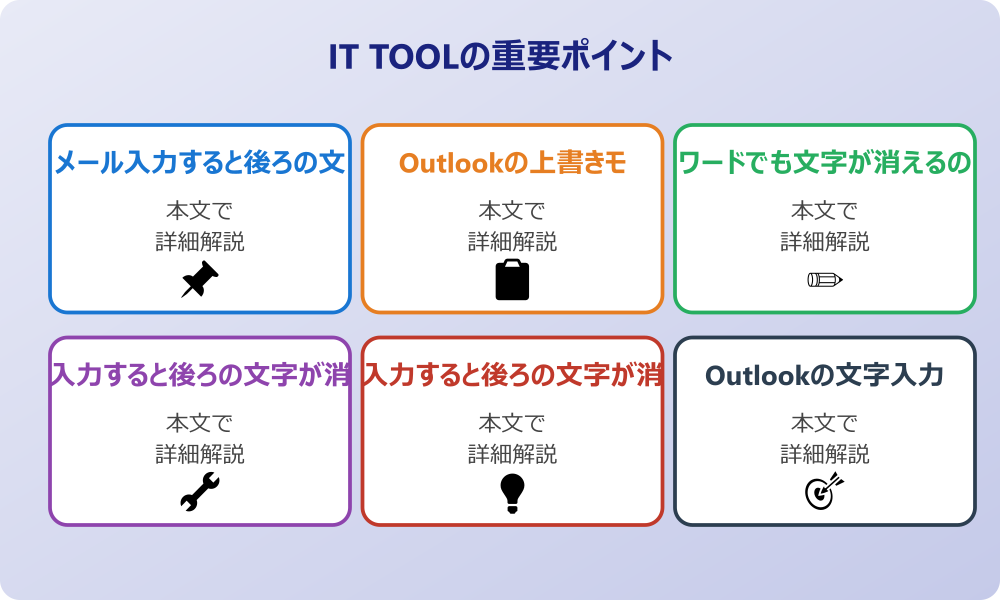 IT TOOLの重要ポイント

メール入力すると後ろの文

本文で
詳細解説

Outlookの上書きモ

本文で
詳細解説

ワードでも文字が消えるの

本文で
詳細解説

入力すると後ろの文字が消

本文で
詳細解説

入力すると後ろの文字が消

本文で
詳細解説

Outlookの文字入力

本文で
詳細解説